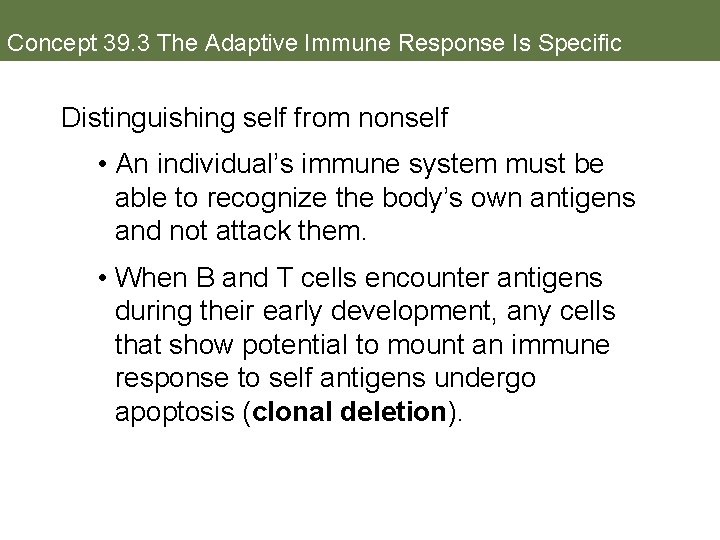 Concept 39.3 The Adaptive Immune Response Is Specific

Distinguishing self from nonself

• An individual's immune system must be able to recognize the body's own antigens and not attack them.

• When B and T cells encounter antigens during their early development, any cells that show potential to mount an immune response to self antigens undergo apoptosis (clonal deletion).